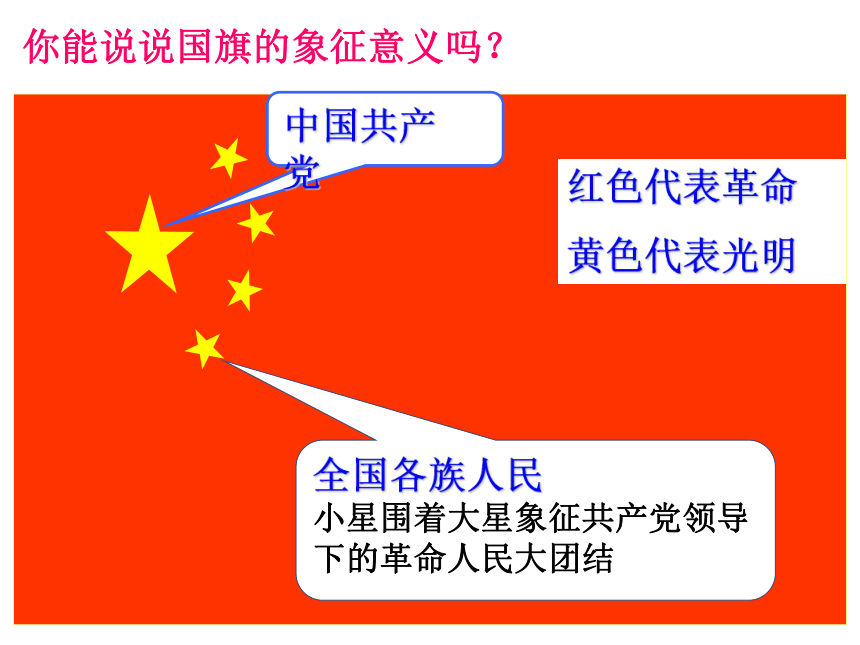 你能说说国旗的象征意义吗？

中国共产党

红色代表革命

黄色代表光明

全国各族人民

小星围着大星象征共产党领导下的革命人民大团结